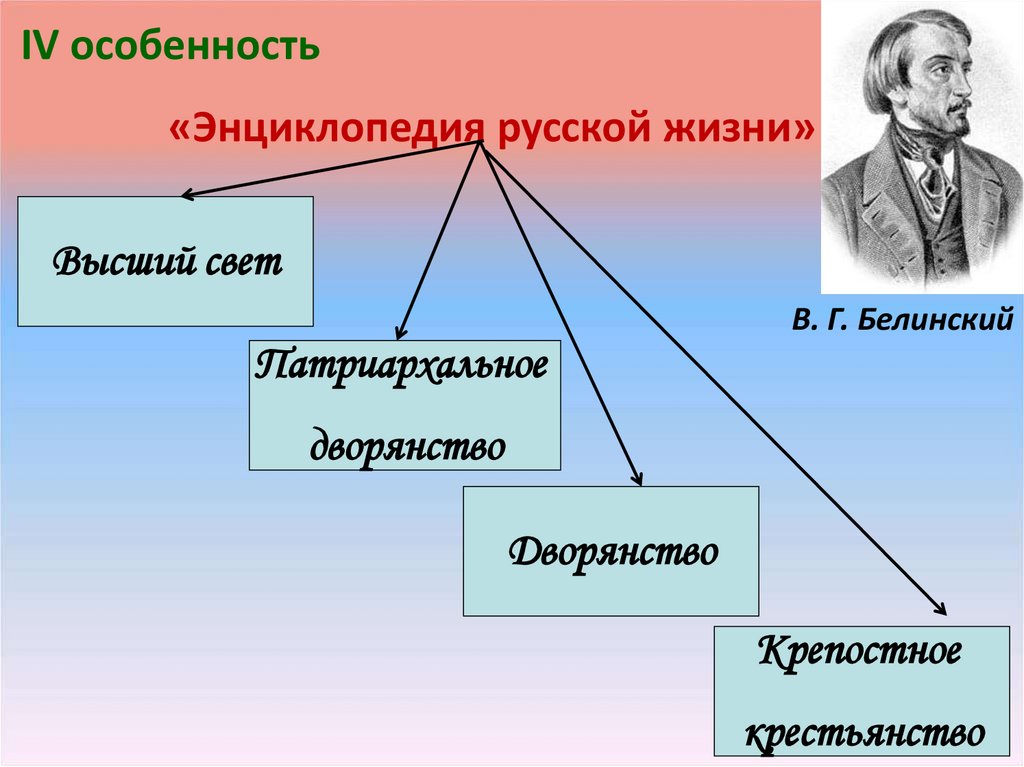 IV особенность

«Энциклопедия русской жизни»

В. Г. Белинский

Высший свет

Патриархальное дворянство

Дворянство

Крепостное крестьянство